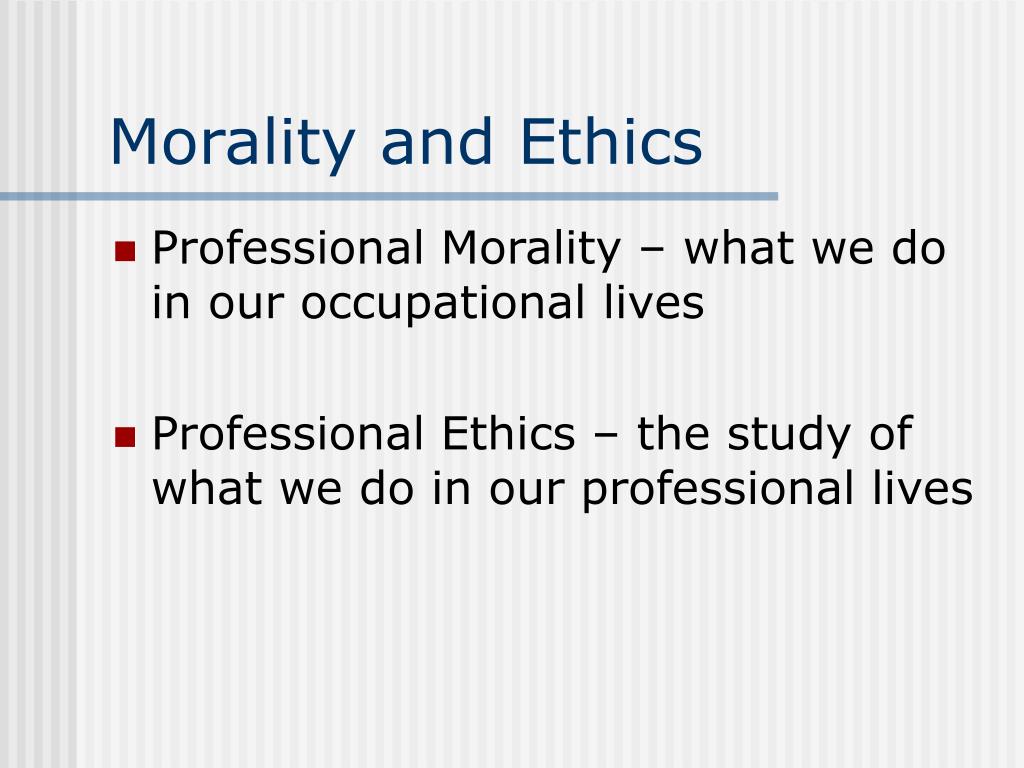 Morality and Ethics

- Professional Morality – what we do in our occupational lives

- Professional Ethics – the study of what we do in our professional lives